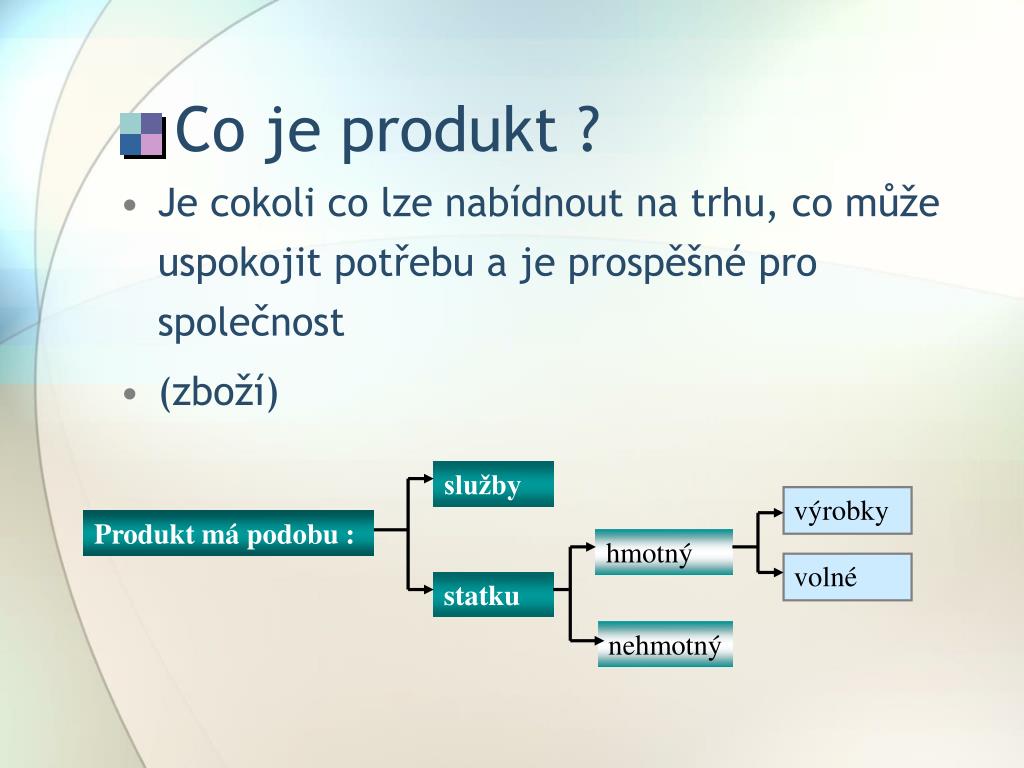 Co je produkt ?

• Je cokoli co lze nabídnout na trhu, co může uspokojit potřebu a je prospěšné pro společnost

• (zboží)

Produkt má podobu :

služby

statku

hmotný

nehmotný

výrobky

volné